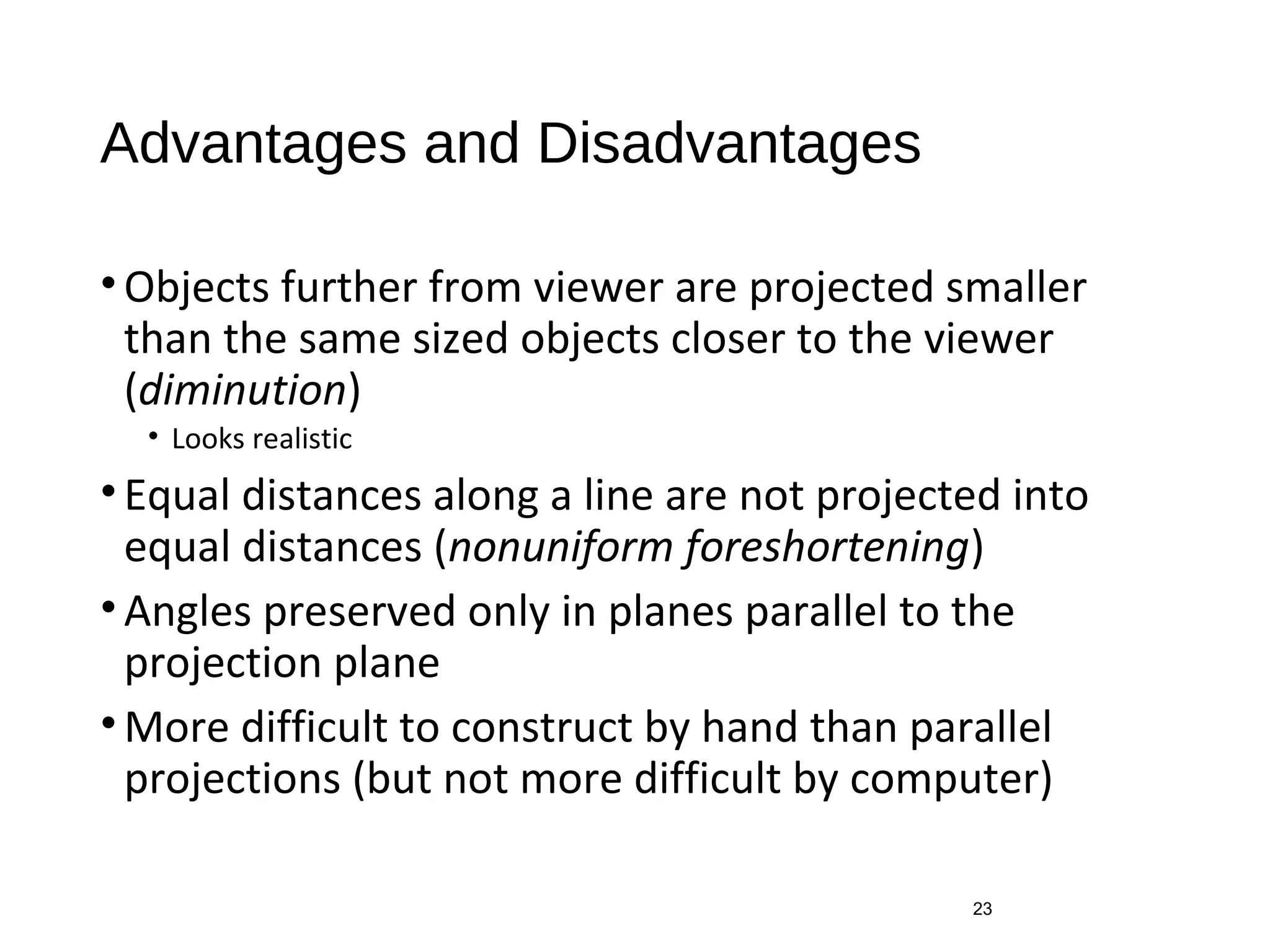 Advantages and Disadvantages

• Objects further from viewer are projected smaller than the same sized objects closer to the viewer (diminution)
  • Looks realistic

• Equal distances along a line are not projected into equal distances (nonuniform foreshortening)

• Angles preserved only in planes parallel to the projection plane

• More difficult to construct by hand than parallel projections (but not more difficult by computer)

23